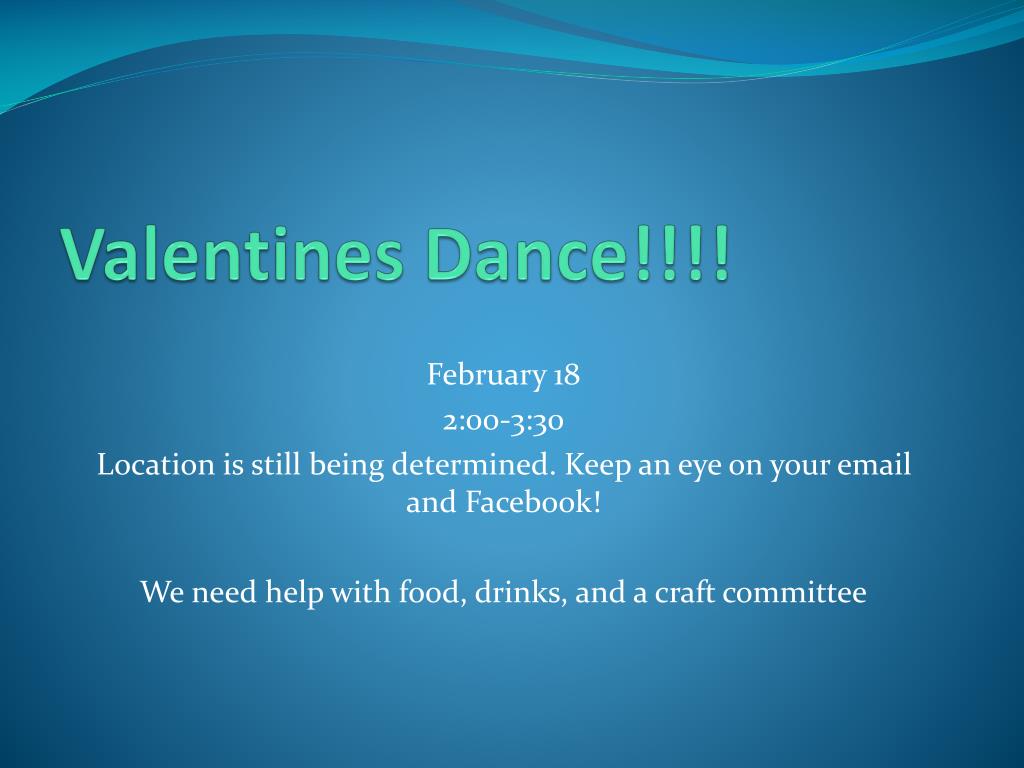 Valentines Dance!!!!

February 18

2:00-3:30

Location is still being determined. Keep an eye on your email and Facebook!

We need help with food, drinks, and a craft committee